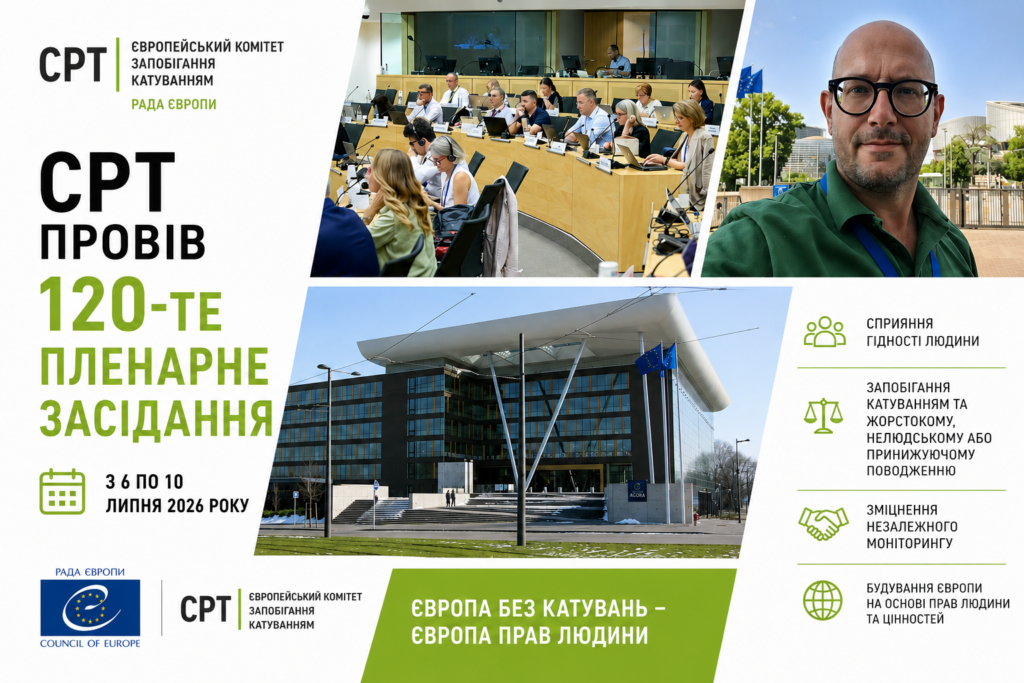 CPT
ЄВРОПЕЙСЬКИЙ КОМІТЕТ ЗАПОБІГАННЯ КАТУВАННЯМ
РАДА ЄВРОПИ

CPT ПРОВІВ 120-ТЕ ПЛЕНАРНЕ ЗАСІДАННЯ

З 6 ПО 10 ЛИПНЯ 2026 РОКУ

AGORA

СПРИЯННЯ ГІДНОСТІ ЛЮДИНИ

ЗАПОБІГАННЯ КАТУВАННЯМ ТА ЖОРСТОКОМУ, НЕЛЮДСЬКОМУ АБО ПРИНИЖУЮЧОМУ ПОВОДЖЕННЮ

ЗМІЦНЕННЯ НЕЗАЛЕЖНОГО МОНІТОРИНГУ

БУДУВАННЯ ЄВРОПИ НА ОСНОВІ ПРАВ ЛЮДИНИ ТА ЦІННОСТЕЙ

РАДА ЄВРОПИ
COUNCIL OF EUROPE

CPT
ЄВРОПЕЙСЬКИЙ КОМІТЕТ ЗАПОБІГАННЯ КАТУВАННЯМ

ЄВРОПА БЕЗ КАТУВАНЬ – ЄВРОПА ПРАВ ЛЮДИНИ